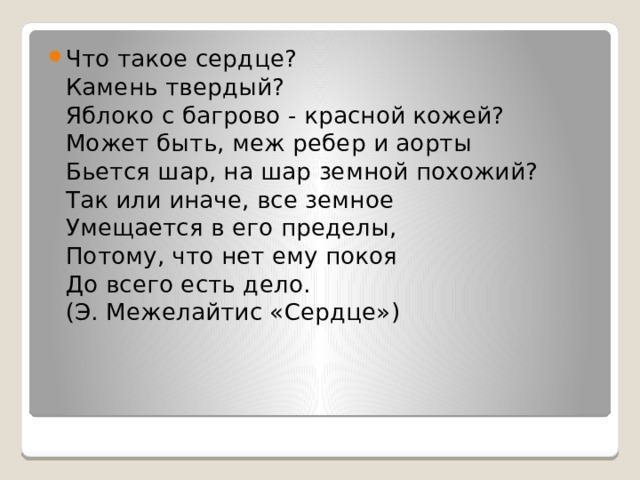 Что такое сердце?
Камень твердый?
Яблоко с багрово - красной кожей?
Может быть, меж ребер и аорты
Бьется шар, на шар земной похожий?
Так или иначе, все земное
Умещается в его пределы,
Потому, что нет ему покоя
До всего есть дело.
(Э. Межелайтис «Сердце»)